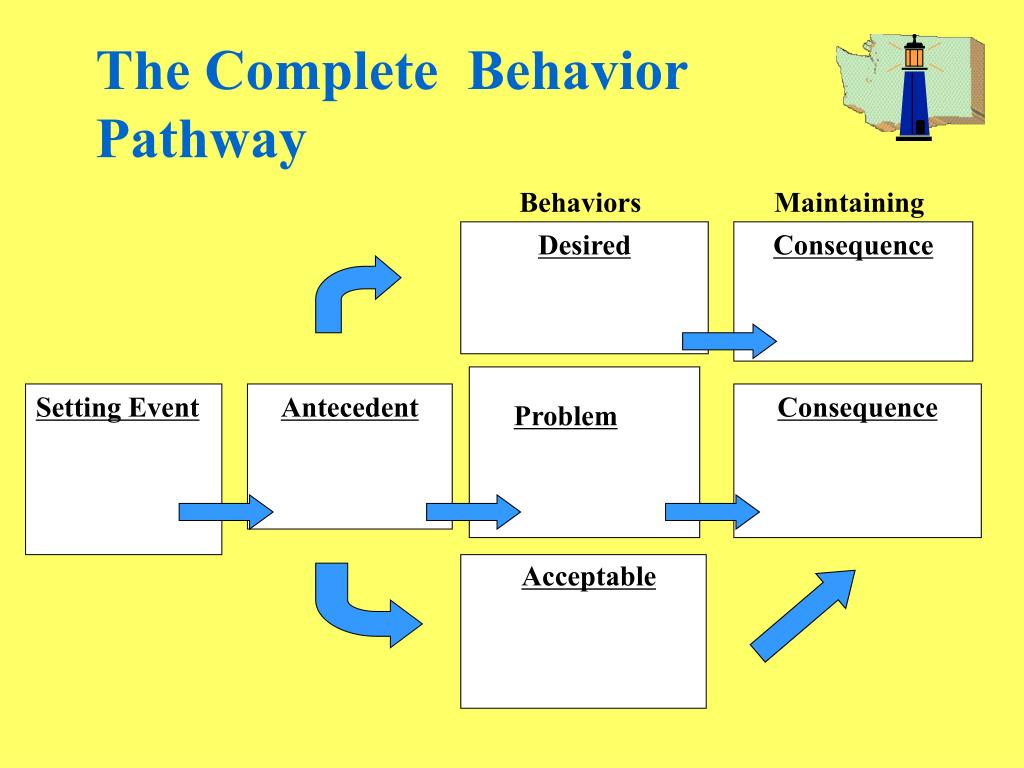 The Complete Behavior Pathway

Behaviors

Maintaining

Desired

Consequence

Setting Event

Antecedent

Problem

Consequence

Acceptable